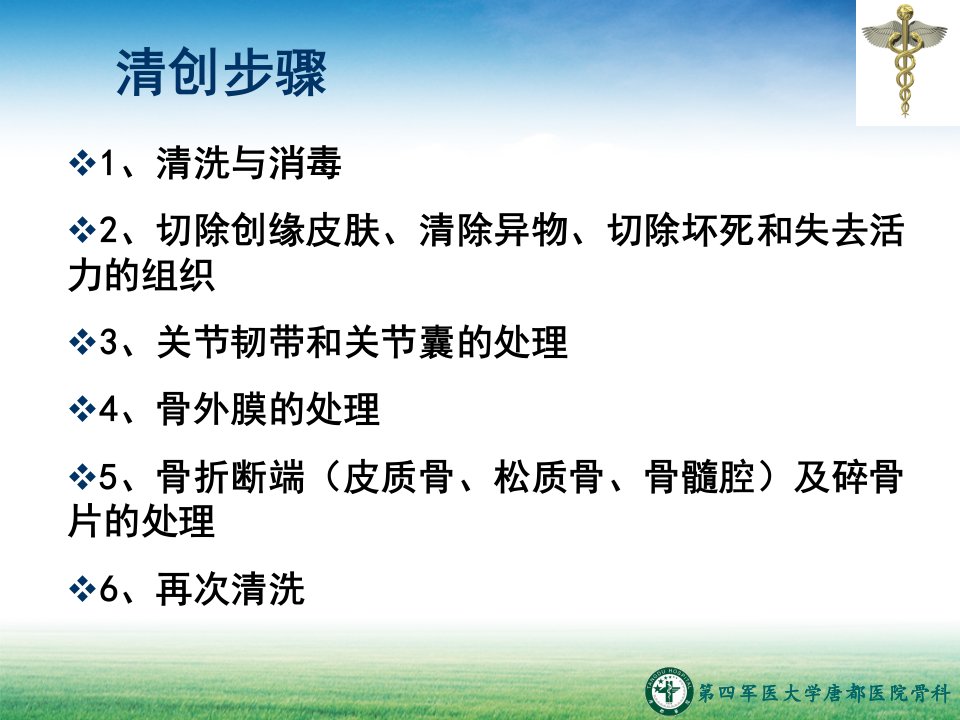 清创步骤

❖1、清洗与消毒

❖2、切除创缘皮肤、清除异物、切除坏死和失去活力的组织

❖3、关节韧带和关节囊的处理

❖4、骨外膜的处理

❖5、骨折断端（皮质骨、松质骨、骨髓腔）及碎骨片的处理

❖6、再次清洗

第四军医大学唐都医院骨科